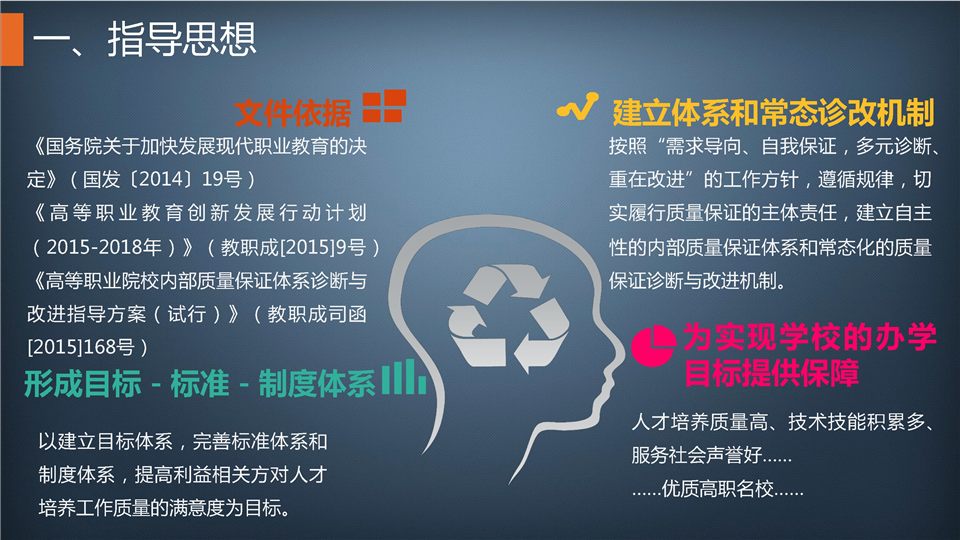 一、指导思想

文件依据

《国务院关于加快发展现代职业教育的决定》（国发〔2014〕19号）

《高等职业教育创新发展行动计划（2015-2018年）》（教职成[2015]9号）

《高等职业院校内部质量保证体系诊断与改进指导方案（试行）》（教职成司函[2015]168号）

形成目标 - 标准 - 制度体系

以建立目标体系，完善标准体系和制度体系，提高利益相关方对人才培养工作质量的满意度为目标。

建立体系和常态诊改机制

按照“需求导向、自我保证，多元诊断、重在改进”的工作方针，遵循规律，切实履行质量保证的主体责任，建立自主性的内部质量保证体系和常态化的质量保证诊断与改进机制。

为实现学校的办学目标提供保障

人才培养质量高、技术技能积累多、服务社会声誉好......

......优质高职名校......